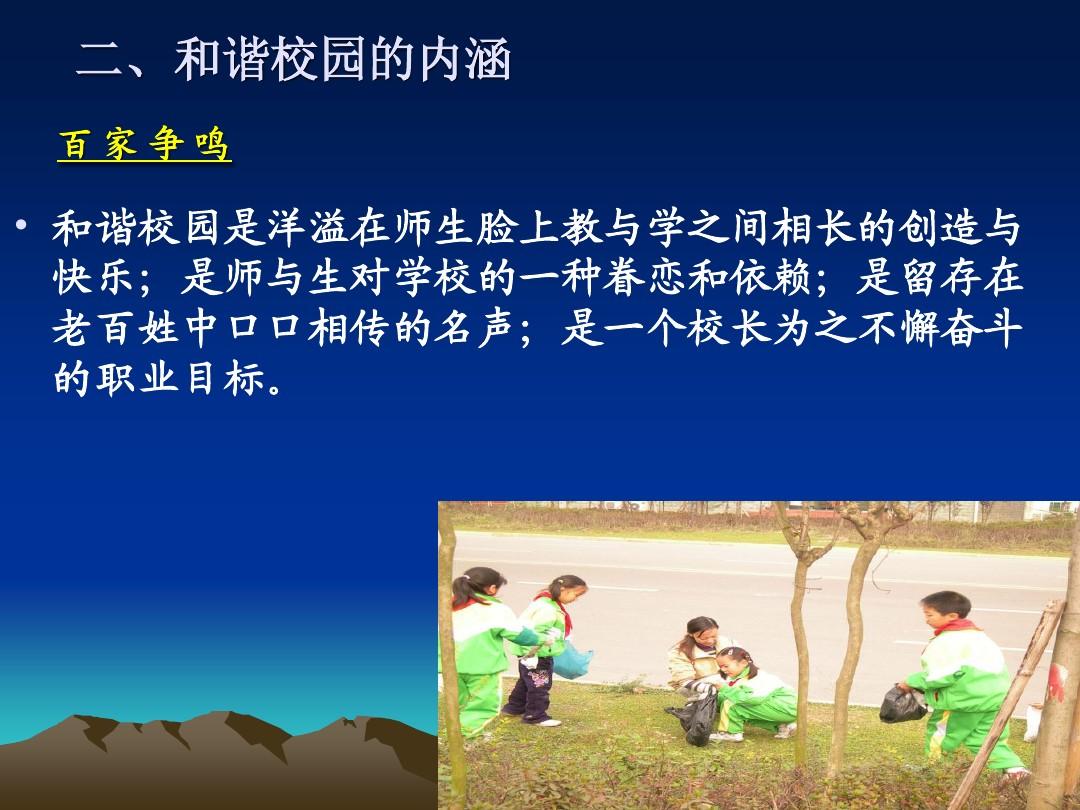 二、和谐校园的内涵

百家争鸣

• 和谐校园是洋溢在师生脸上教与学之间相长的创造与快乐；是师与生对学校的一种眷恋和依赖；是留存在老百姓中口口相传的名声；是一个校长为之不懈奋斗的职业目标。